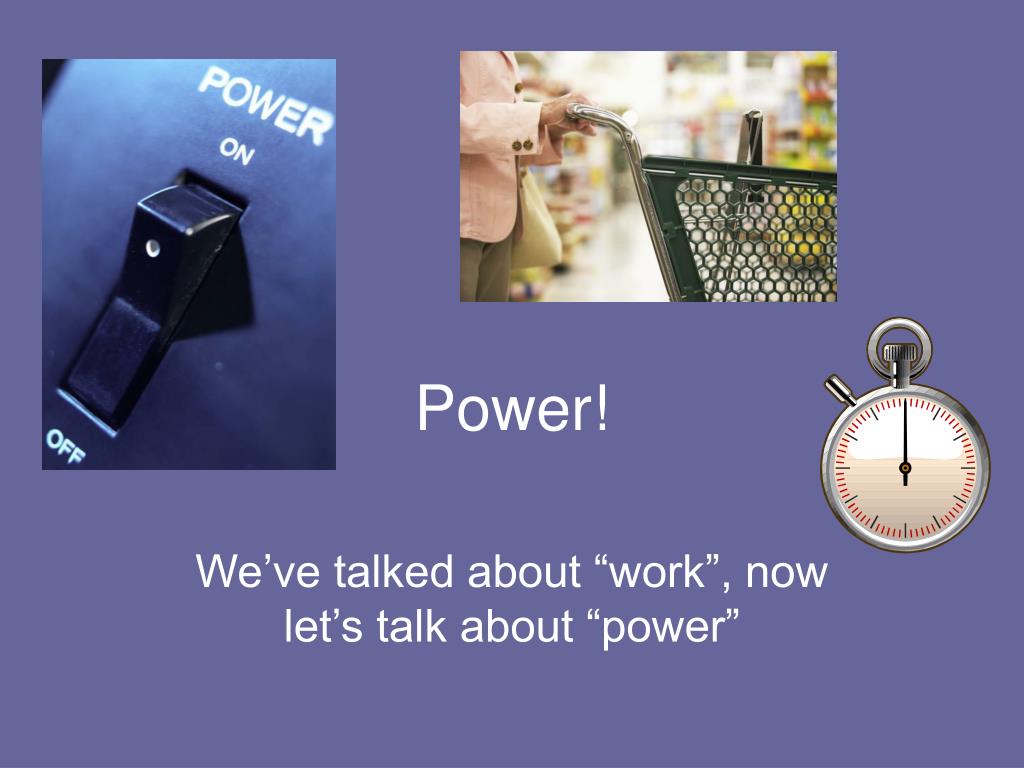 POWER
ON
OFF

Power!

We’ve talked about “work”, now let’s talk about “power”